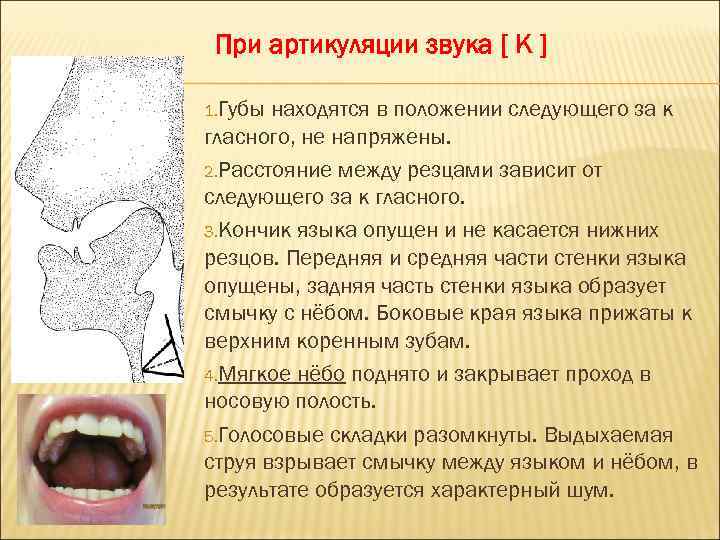 При артикуляции звука [ К ]

1.Губы находятся в положении следующего за к гласного, не напряжены.

2.Расстояние между резцами зависит от следующего за к гласного.

3.Кончик языка опущен и не касается нижних резцов. Передняя и средняя части стенки языка опущены, задняя часть стенки языка образует смычку с нёбом. Боковые края языка прижаты к верхним коренным зубам.

4.Мягкое нёбо поднято и закрывает проход в носовую полость.

5.Голосовые складки разомкнуты. Выдыхаемая струя взрывает смычку между языком и нёбом, в результате образуется характерный шум.